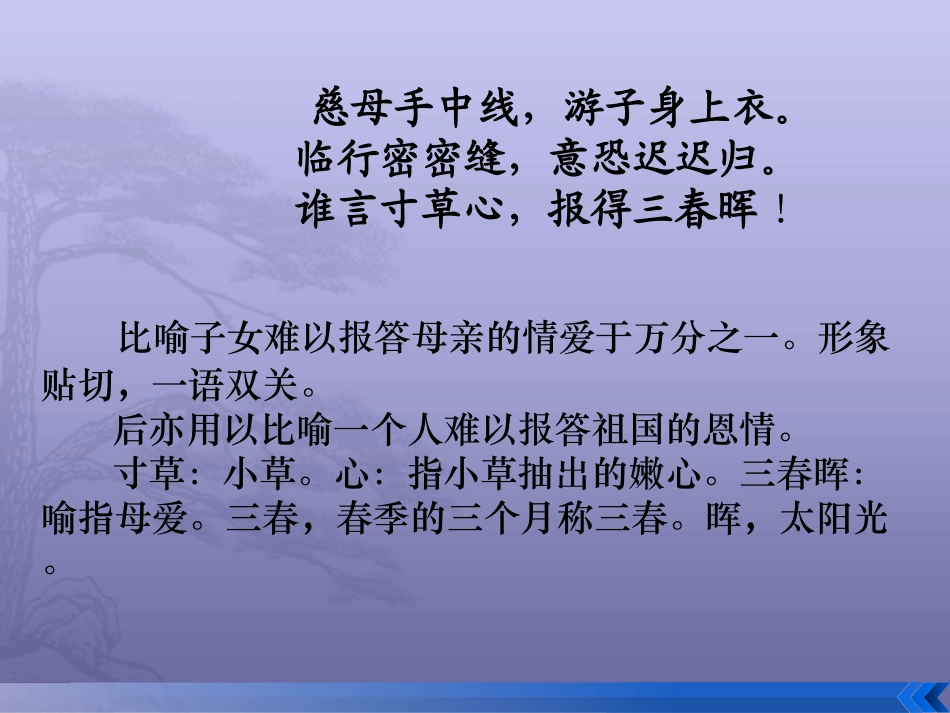 慈母手中线，游子身上衣。
临行密密缝，意恐迟迟归。
谁言寸草心，报得三春晖！

比喻子女难以报答母亲的情爱于万分之一。形象贴切，一语双关。

后亦用以比喻一个人难以报答祖国的恩情。

寸草：小草。心：指小草抽出的嫩心。三春晖：喻指母爱。三春，春季的三个月称三春。晖，太阳光。